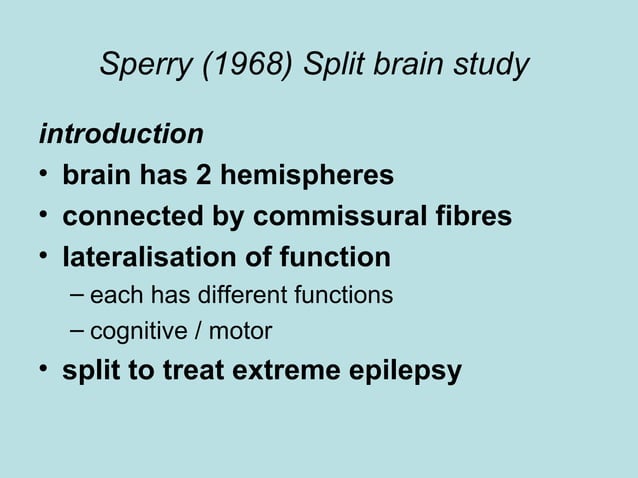 Sperry (1968) Split brain study

introduction

• brain has 2 hemispheres
• connected by commissural fibres
• lateralisation of function
  – each has different functions
  – cognitive / motor
• split to treat extreme epilepsy